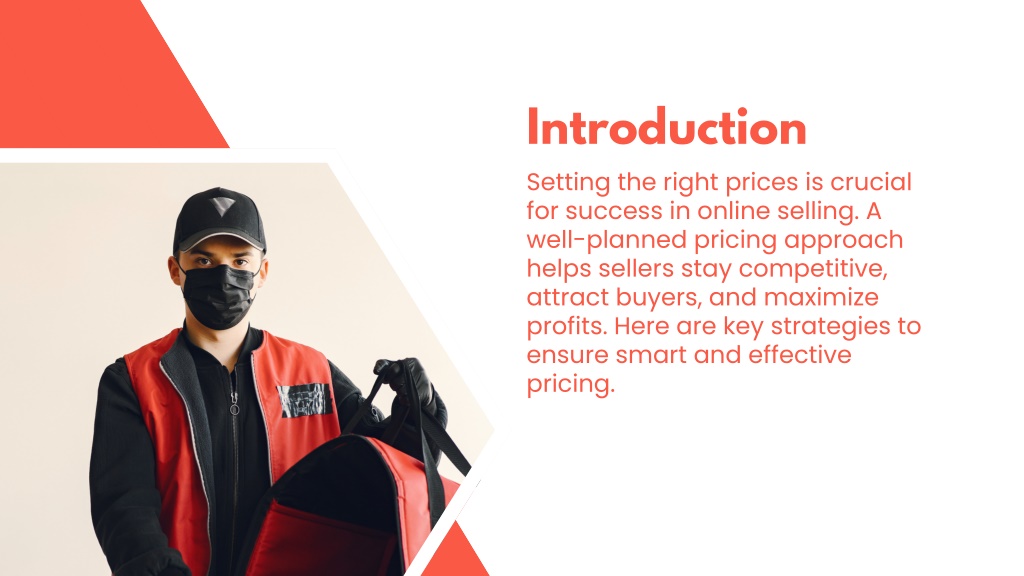 Introduction

Setting the right prices is crucial for success in online selling. A well-planned pricing approach helps sellers stay competitive, attract buyers, and maximize profits. Here are key strategies to ensure smart and effective pricing.